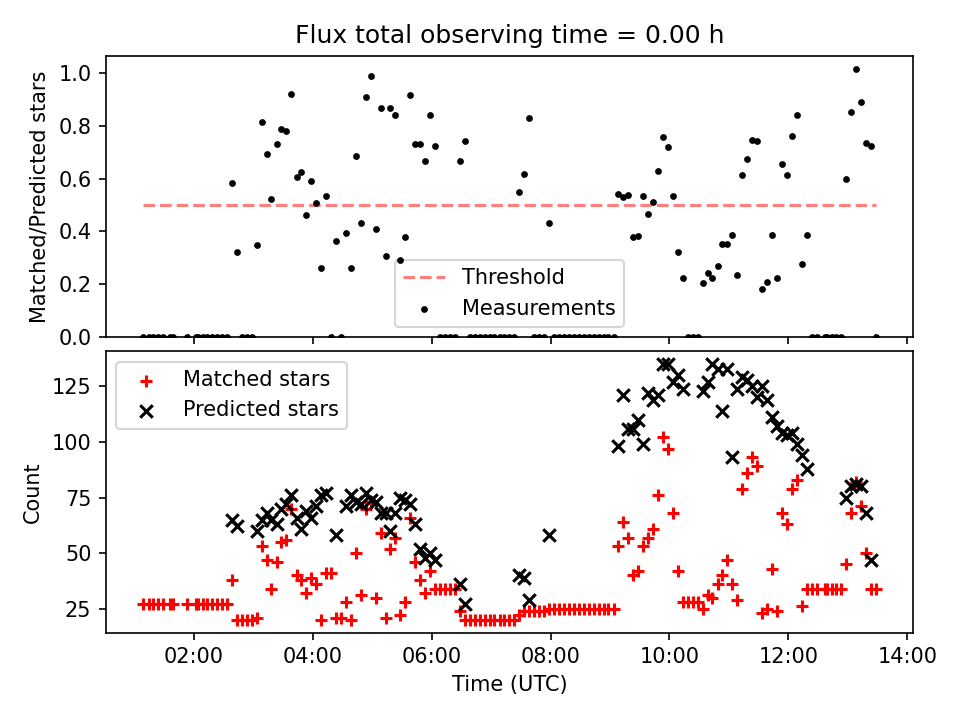 Flux total observing time = 0.00 h

Matched/Predicted stars

1.0
0.8
0.6
0.4
0.2
0.0

Threshold
Measurements

Matched stars
Predicted stars

Count

125
100
75
50
25

02:00
04:00
06:00
08:00
10:00
12:00
14:00

Time (UTC)